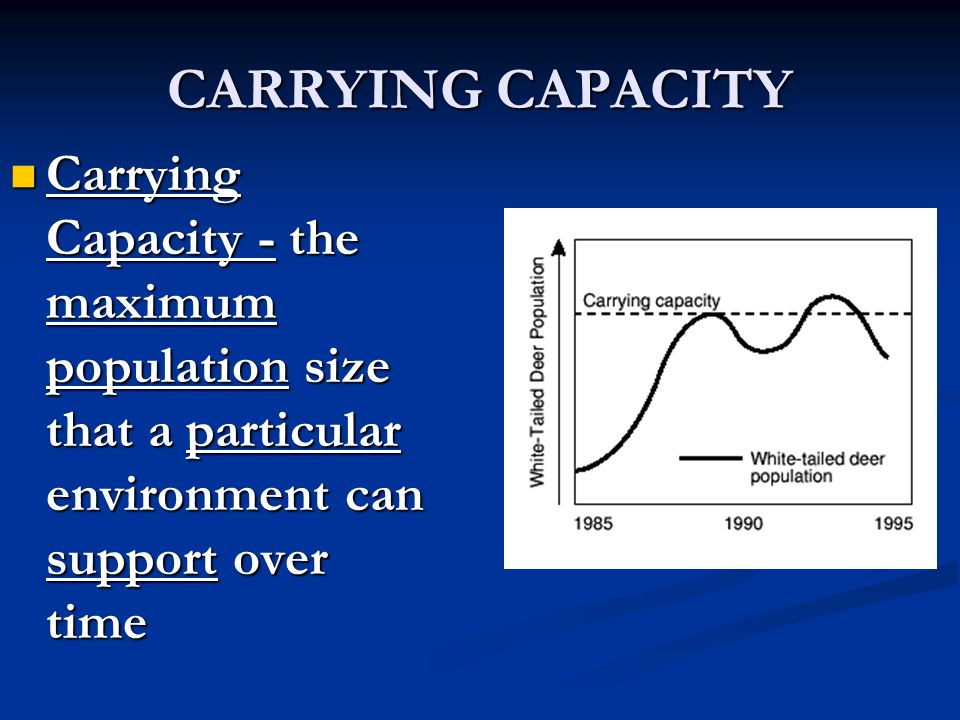 CARRYING CAPACITY

Carrying Capacity - the maximum population size that a particular environment can support over time

White-Tailed Deer Population

Carrying capacity

White-tailed deer population

1985

1990

1995